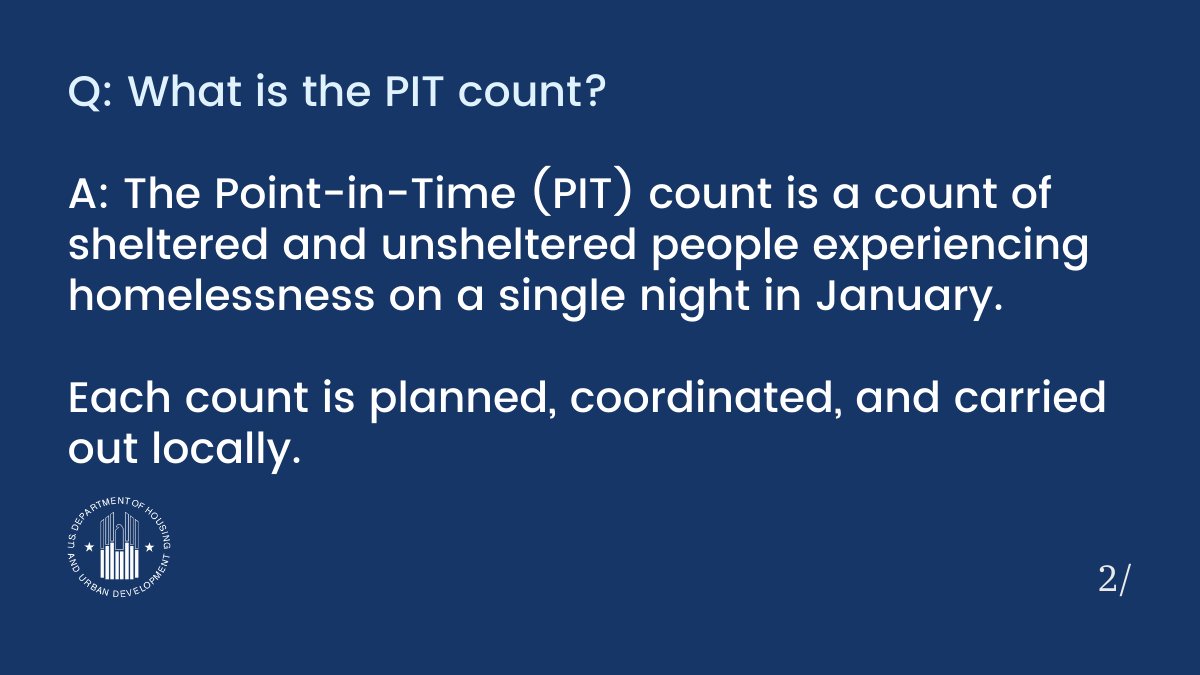 Q: What is the PIT count?

A: The Point-in-Time (PIT) count is a count of sheltered and unsheltered people experiencing homelessness on a single night in January.

Each count is planned, coordinated, and carried out locally.

U.S. DEPARTMENT OF HOUSING AND URBAN DEVELOPMENT

2/